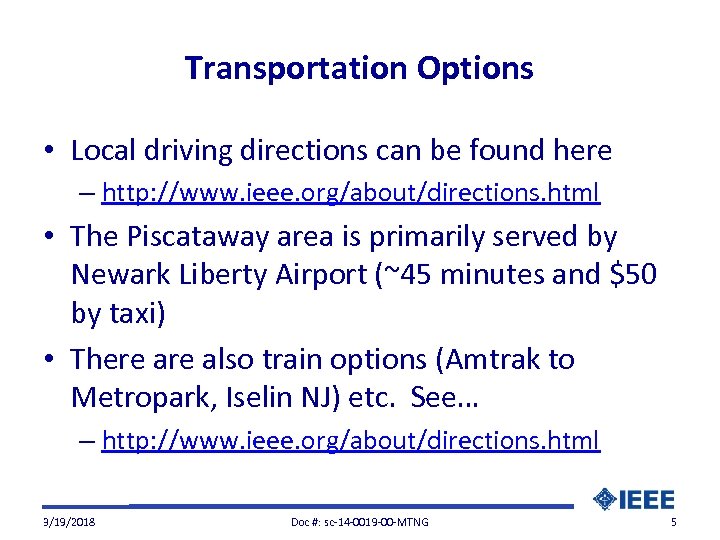 Transportation Options

• Local driving directions can be found here
– http://www.ieee.org/about/directions.html

• The Piscataway area is primarily served by Newark Liberty Airport (~45 minutes and $50 by taxi)

• There are also train options (Amtrak to Metropark, Iselin NJ) etc. See…
– http://www.ieee.org/about/directions.html

IEEE

3/19/2018 Doc #: sc-14-0019-00-MTNG 5